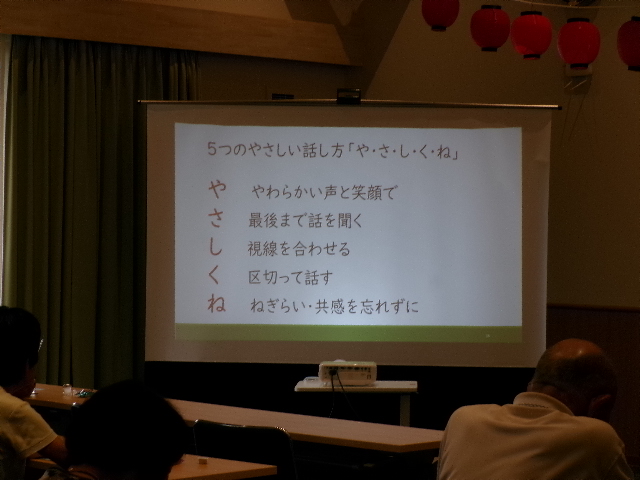 5つのやさしい話し方「や・さ・し・く・ね」

や　やわらかい声と笑顔で
さ　最後まで話を聞く
し　視線を合わせる
く　区切って話す
ね　ねぎらい・共感を忘れずに